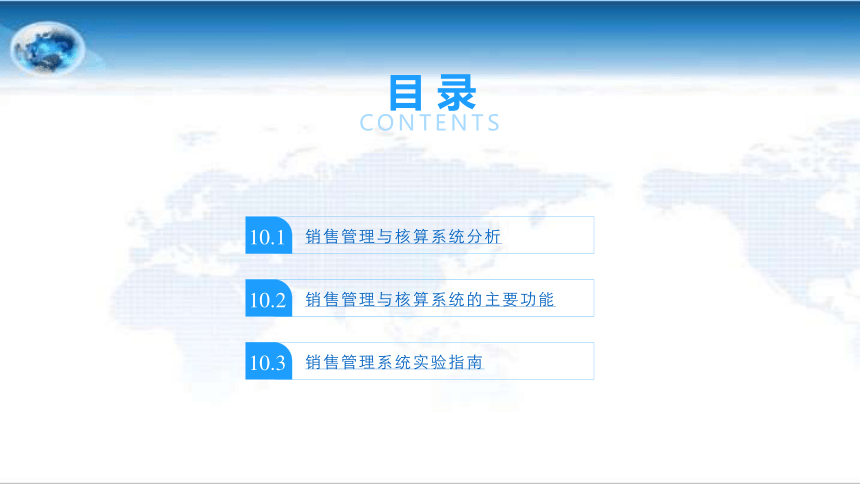 目录
CONTENTS

10.1 销售管理与核算系统分析

10.2 销售管理与核算系统的主要功能

10.3 销售管理系统实验指南